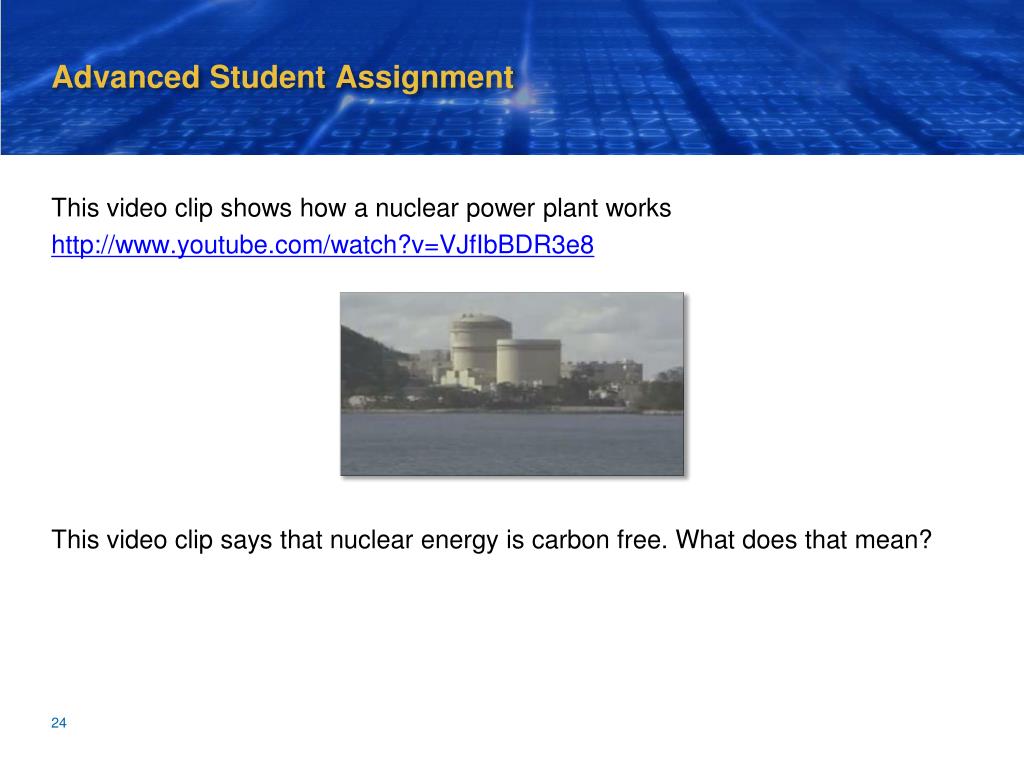 Advanced Student Assignment

This video clip shows how a nuclear power plant works
http://www.youtube.com/watch?v=VJfIbBDR3e8

This video clip says that nuclear energy is carbon free. What does that mean?

24